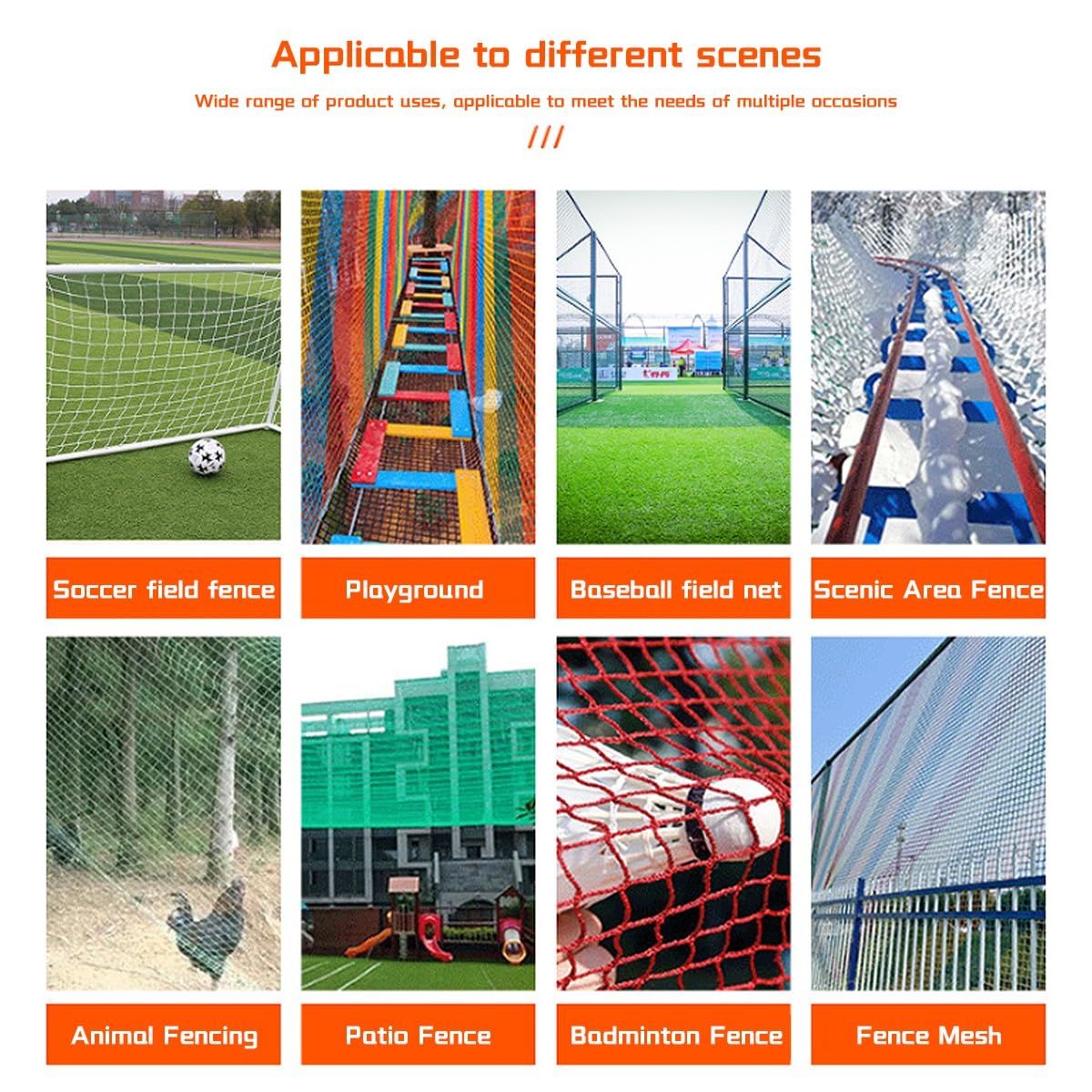 Applicable to different scenes

Wide range of product uses, applicable to meet the needs of multiple occasions

///

Soccer field fence

Playground

Baseball field net

Scenic Area Fence

Animal Fencing

Patio Fence

Badminton Fence

Fence Mesh